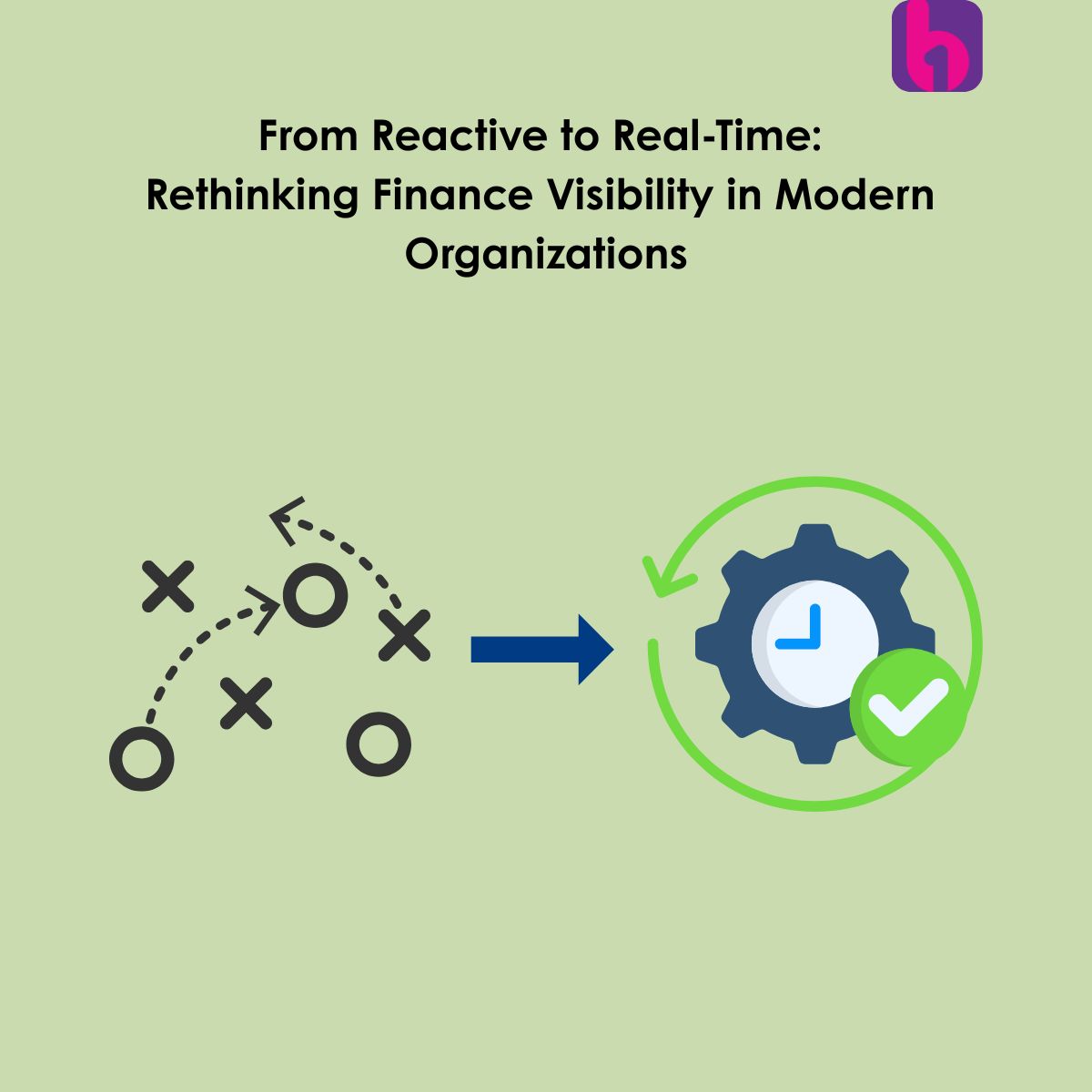 From Reactive to Real-Time:
Rethinking Finance Visibility in Modern Organizations